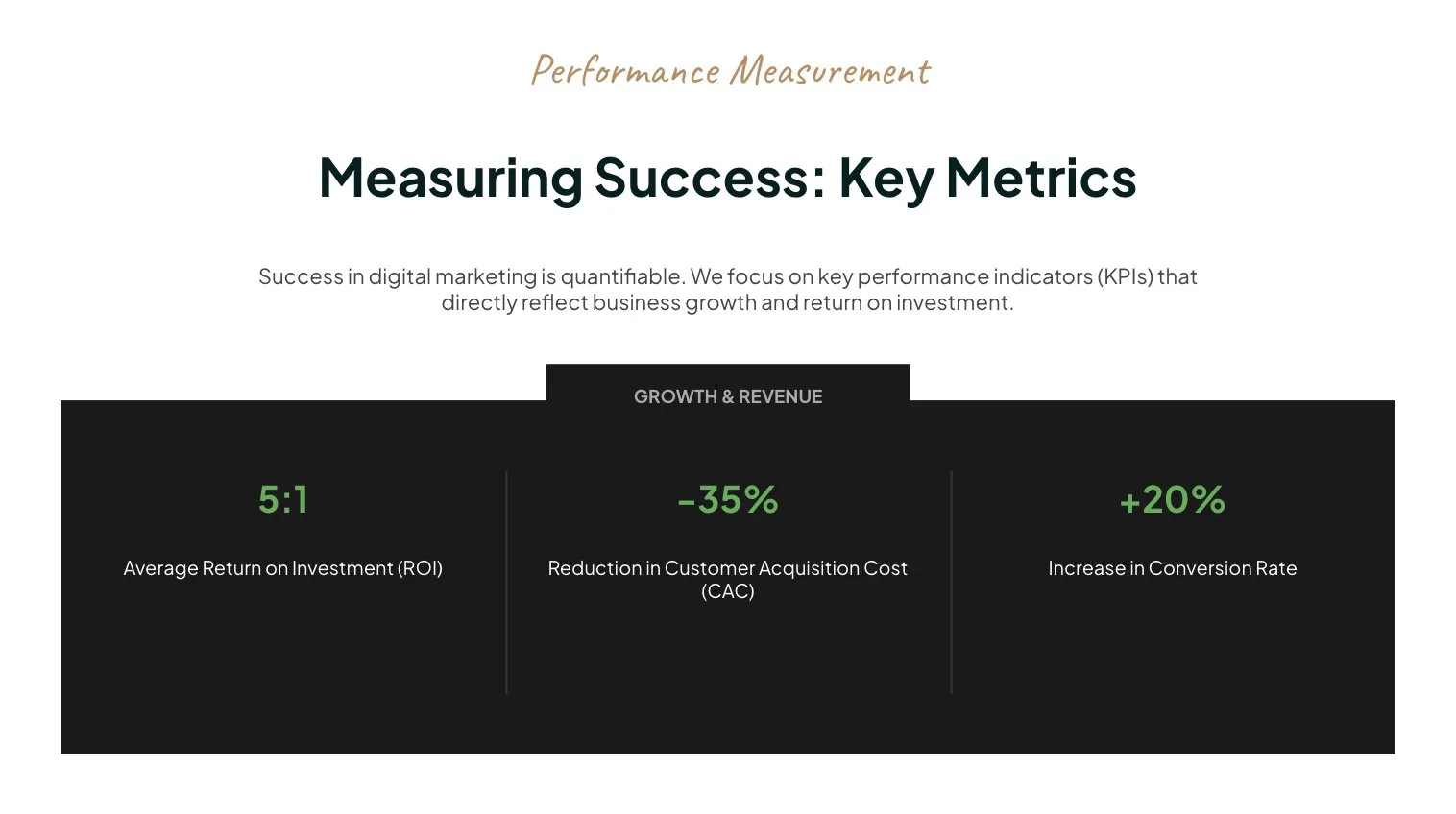 Performance Measurement

Measuring Success: Key Metrics

Success in digital marketing is quantifiable. We focus on key performance indicators (KPIs) that directly reflect business growth and return on investment.

GROWTH & REVENUE

5:1

Average Return on Investment (ROI)

-35%

Reduction in Customer Acquisition Cost (CAC)

+20%

Increase in Conversion Rate